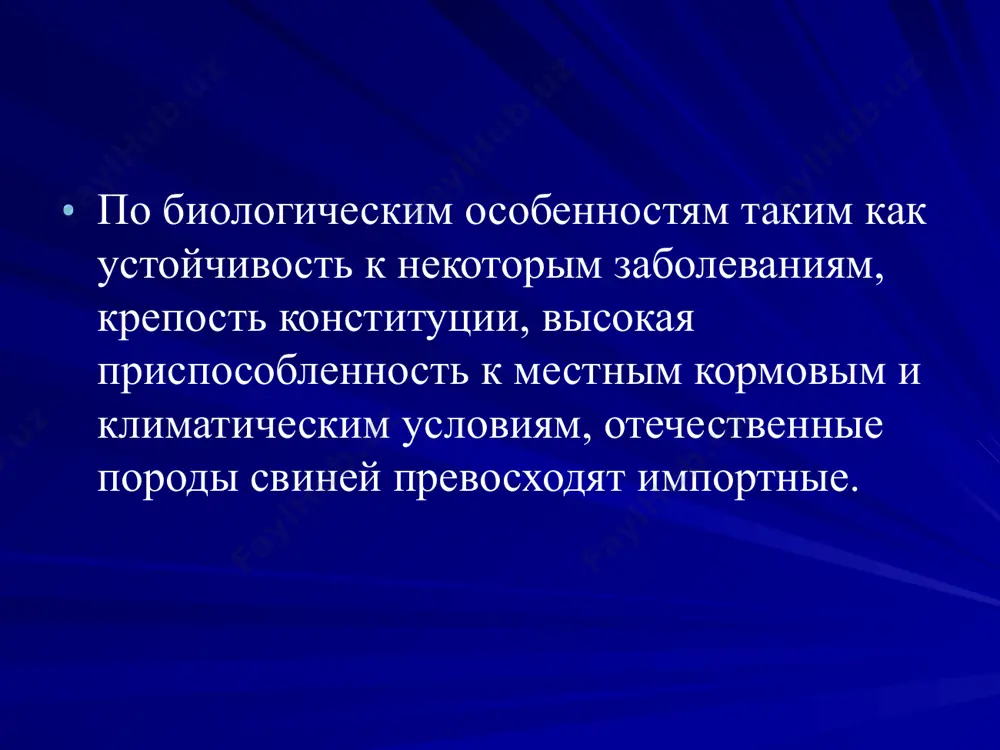 • По биологическим особенностям таким как устойчивость к некоторым заболеваниям, крепость конституции, высокая приспособленность к местным кормовым и климатическим условиям, отечественные породы свиней превосходят импортные.